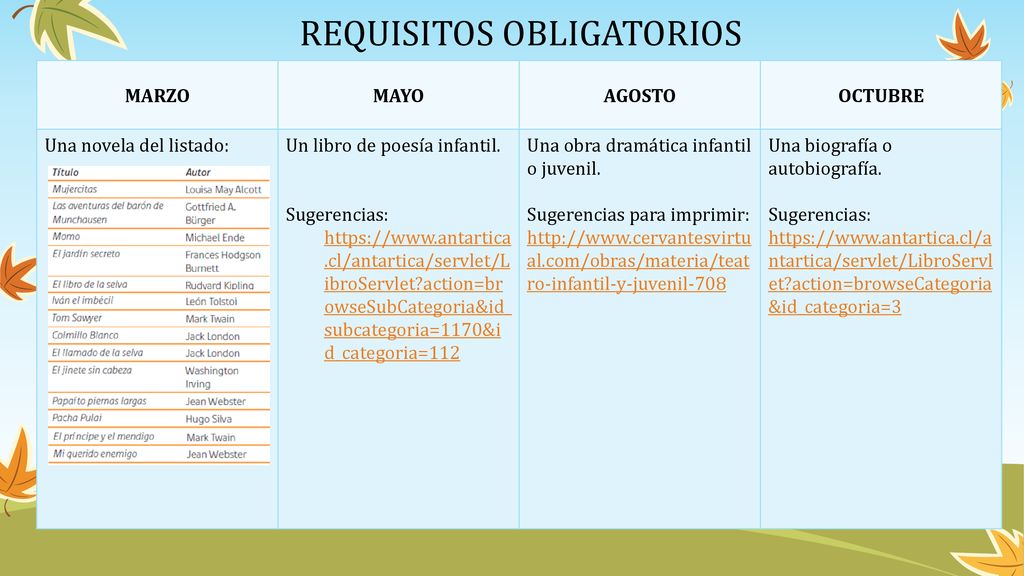 REQUISITOS OBLIGATORIOS

| MARZO | MAYO | AGOSTO | OCTUBRE |
|---|---|---|---|
| Una novela del listado: | Un libro de poesía infantil. Sugerencias: https://www.antartica.cl/antartica/servlet/LibroServlet?action=browseSubCategoria&id_subcategoria=1170&id_categoria=112 | Una obra dramática infantil o juvenil. Sugerencias para imprimir: http://www.cervantesvirtual.com/obras/materia/teatro-infantil-y-juvenil-708 | Una biografía o autobiografía. Sugerencias: https://www.antartica.cl/antartica/servlet/LibroServlet?action=browseCategoria&id_categoria=3 |

| Título | Autor |
|---|---|
| Mujercitas | Louisa May Alcott |
| Las aventuras del barón de Munchausen | Gottfried A. Bürger |
| Momo | Michael Ende |
| El jardín secreto | Frances Hodgson Burnett |
| El libro de la selva | Rudyard Kipling |
| Iván el imbécil | León Tolstoi |
| Tom Sawyer | Mark Twain |
| Colmillo Blanco | Jack London |
| El llamado de la selva | Jack London |
| El jinete sin cabeza | Washington Irving |
| Papaíto piernas largas | Jean Webster |
| Pacha Pulai | Hugo Silva |
| El príncipe y el mendigo | Mark Twain |
| Mi querido enemigo | Jean Webster |